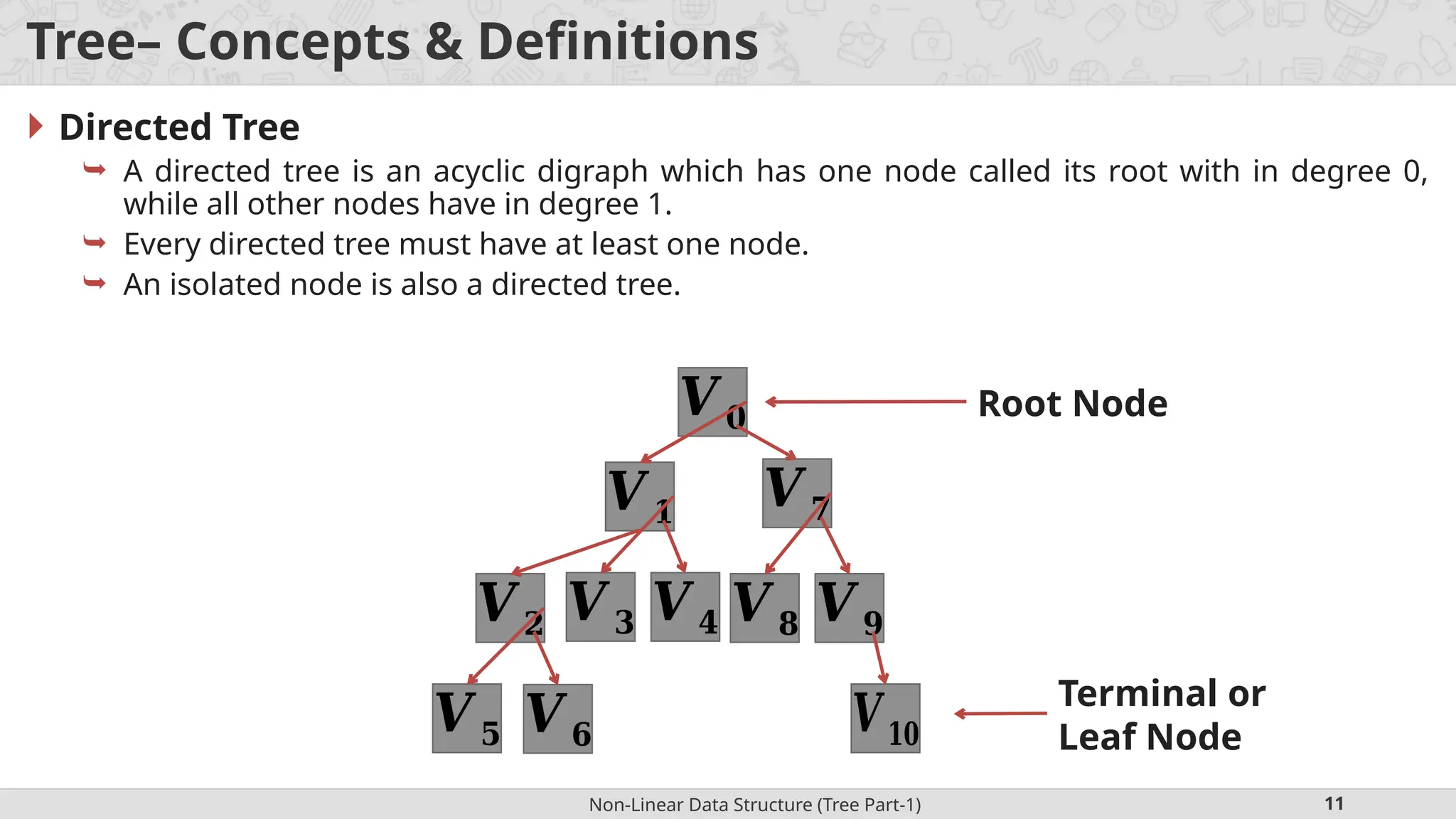 Tree– Concepts & Definitions

Directed Tree

A directed tree is an acyclic digraph which has one node called its root with in degree 0, while all other nodes have in degree 1.

Every directed tree must have at least one node.

An isolated node is also a directed tree.

$V_0$

Root Node

$V_1$ $V_7$

$V_2$ $V_3$ $V_4$ $V_8$ $V_9$

$V_5$ $V_6$ $V_{10}$

Terminal or Leaf Node

Non-Linear Data Structure (Tree Part-1)

11